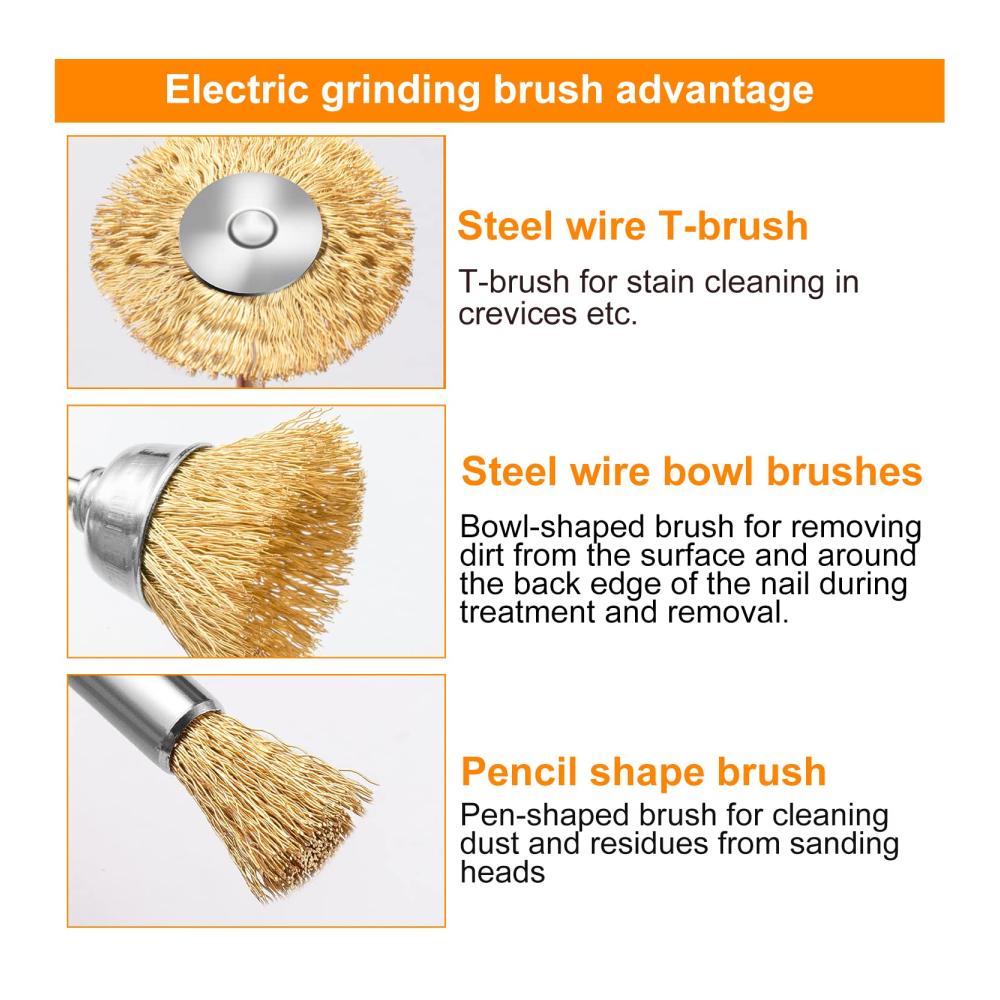 Electric grinding brush advantage

Steel wire T-brush

T-brush for stain cleaning in crevices etc.

Steel wire bowl brushes

Bowl-shaped brush for removing dirt from the surface and around the back edge of the nail during treatment and removal.

Pencil shape brush

Pen-shaped brush for cleaning dust and residues from sanding heads